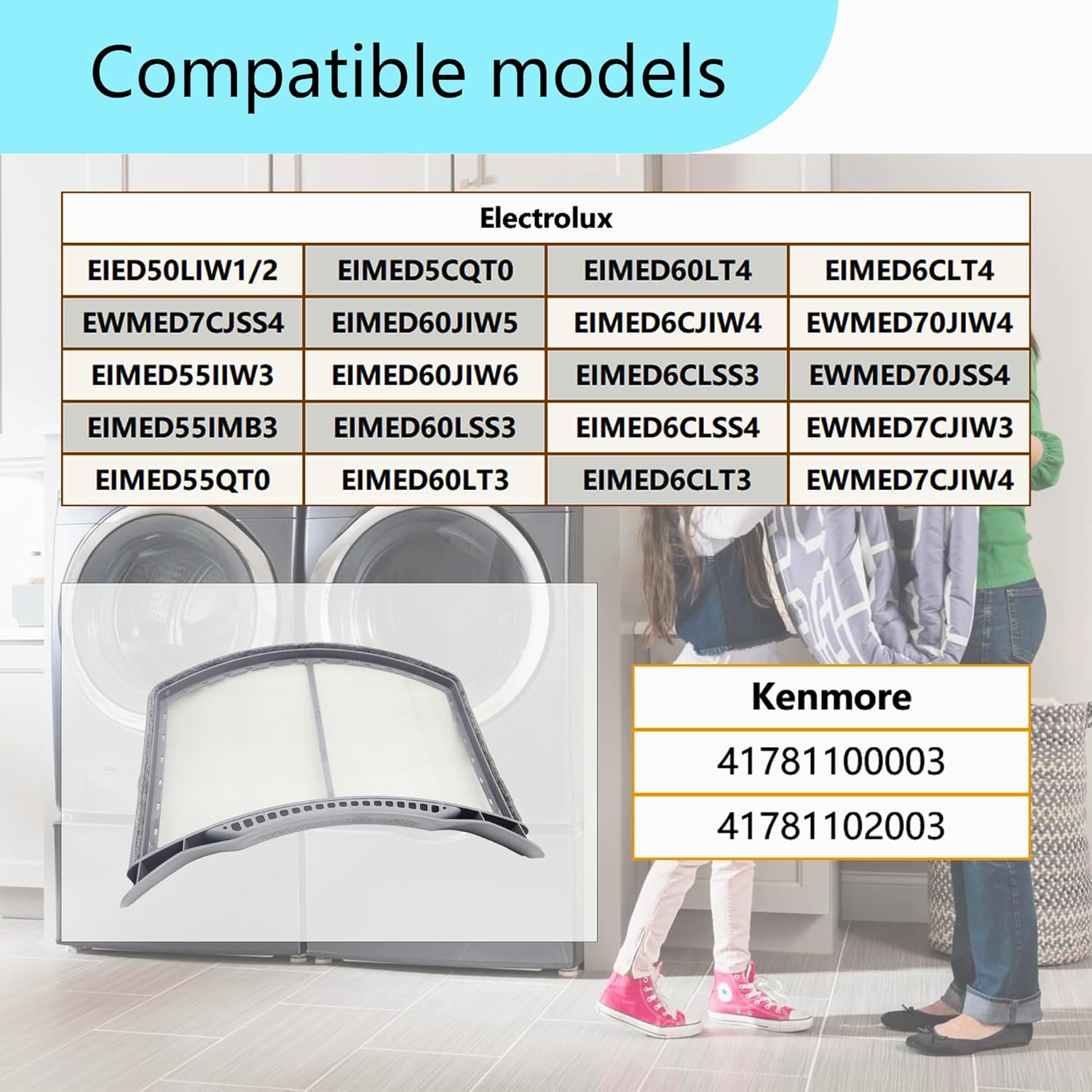 Compatible models

| Electrolux | | | |
|---|---|---|---|
| EIED50LIW1/2 | EIMED5CQT0 | EIMED60LT4 | EIMED6CLT4 |
| EWMED7CJSS4 | EIMED60JIW5 | EIMED6CJIW4 | EWMED70JIW4 |
| EIMED55IIW3 | EIMED60JIW6 | EIMED6CLSS3 | EWMED70JSS4 |
| EIMED55IMB3 | EIMED60LSS3 | EIMED6CLSS4 | EWMED7CJIW3 |
| EIMED55QT0 | EIMED60LT3 | EIMED6CLT3 | EWMED7CJIW4 |

| Kenmore |
|---|
| 41781100003 |
| 41781102003 |